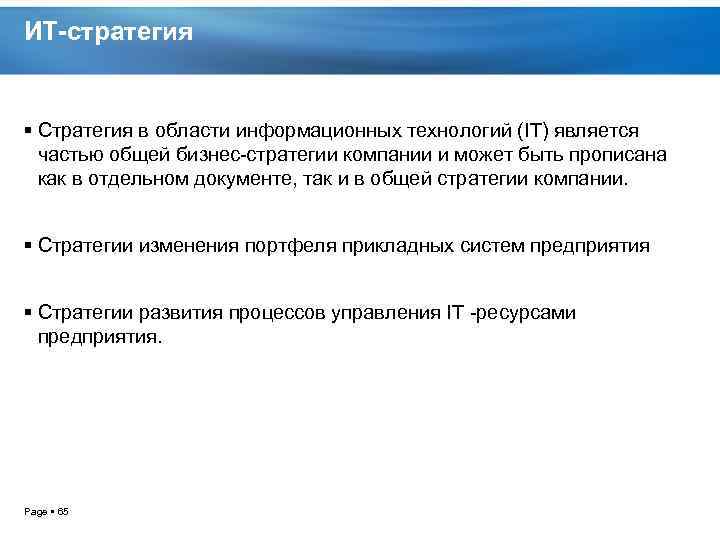 ИТ-стратегия

▪ Стратегия в области информационных технологий (IT) является частью общей бизнес-стратегии компании и может быть прописана как в отдельном документе, так и в общей стратегии компании.

▪ Стратегии изменения портфеля прикладных систем предприятия

▪ Стратегии развития процессов управления IT -ресурсами предприятия.

Page ▪ 65